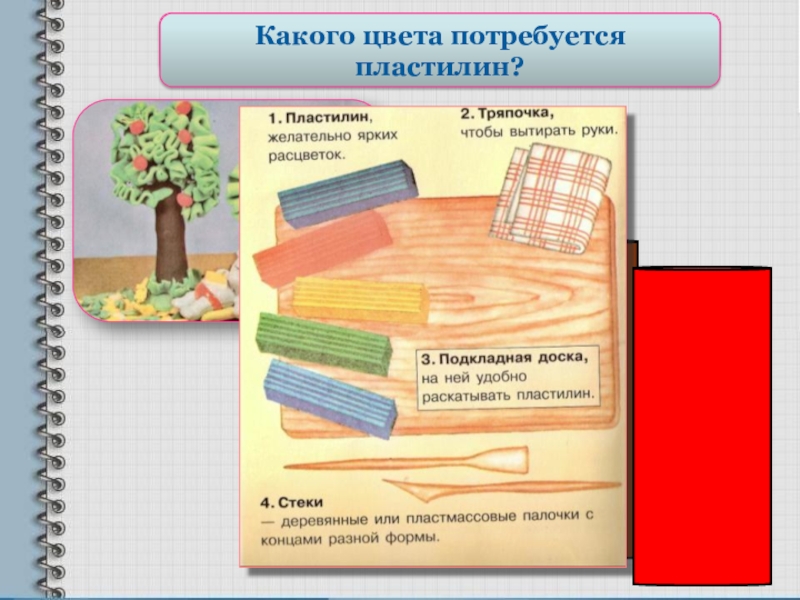 Какого цвета потребуется пластилин?

1. Пластилин, желательно ярких расцветок.

2. Тряпочка, чтобы вытирать руки.

3. Подкладная доска, на ней удобно раскатывать пластилин.

4. Стеки
— деревянные или пластмассовые палочки с концами разной формы.